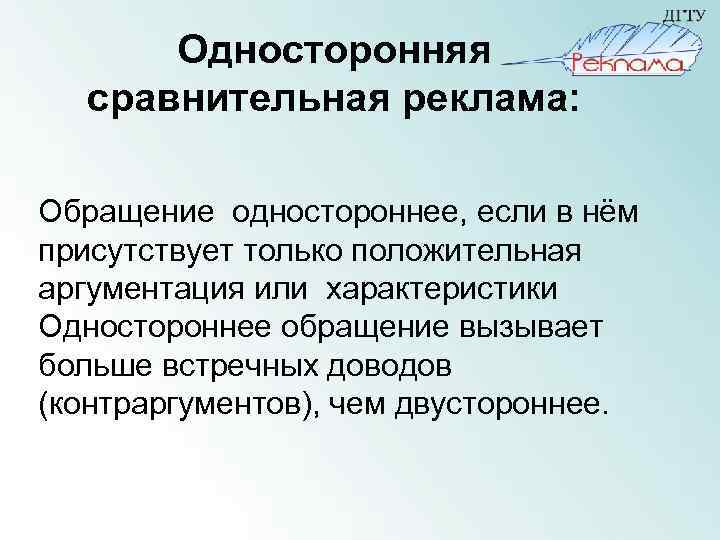 ДГТУ

Реклама

Односторонняя сравнительная реклама:

Обращение одностороннее, если в нём присутствует только положительная аргументация или характеристики Одностороннее обращение вызывает больше встречных доводов (контраргументов), чем двустороннее.